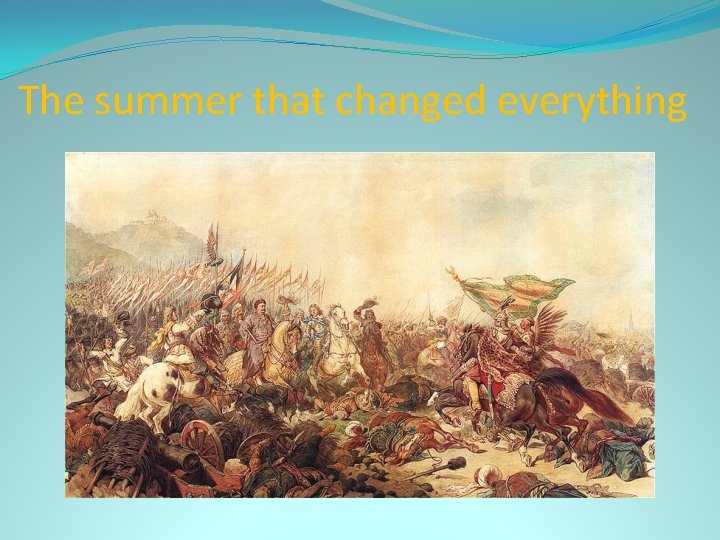 The summer that changed everything